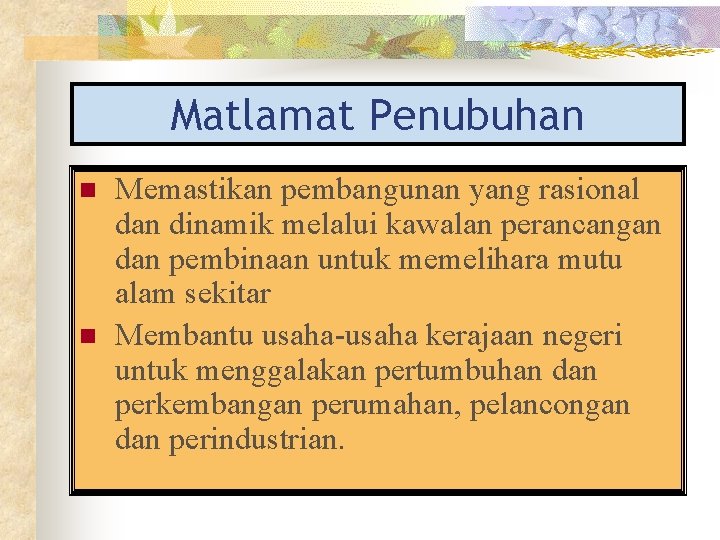 Matlamat Penubuhan

Memastikan pembangunan yang rasional dan dinamik melalui kawalan perancangan dan pembinaan untuk memelihara mutu alam sekitar

Membantu usaha-usaha kerajaan negeri untuk menggalakan pertumbuhan dan perkembangan perumahan, pelancongan dan perindustrian.